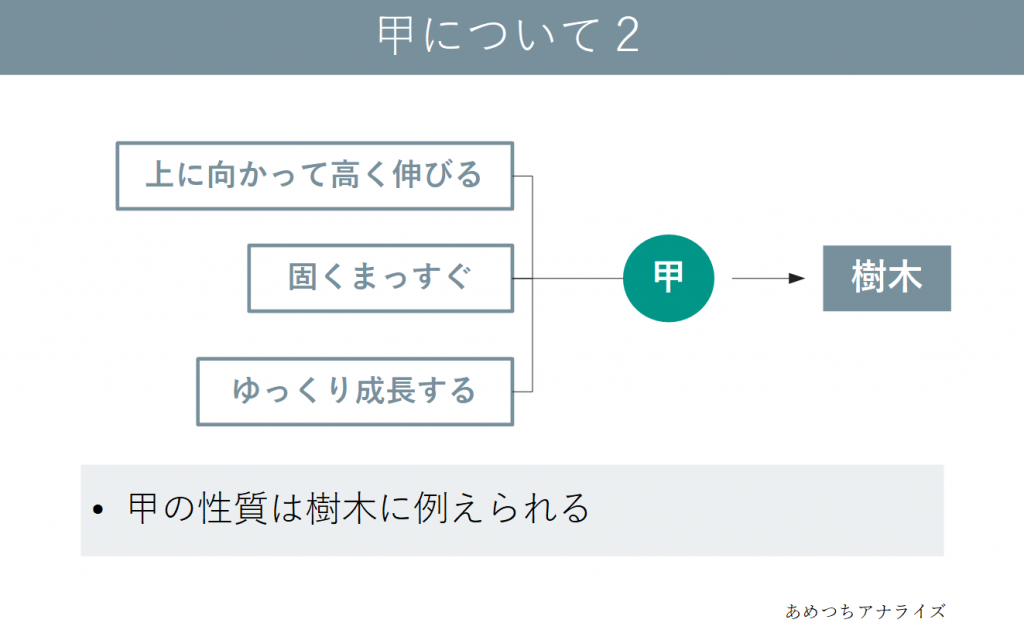 甲について２

上に向かって高く伸びる

固くまっすぐ

ゆっくり成長する

甲

樹木

• 甲の性質は樹木に例えられる

あめつちアナライズ